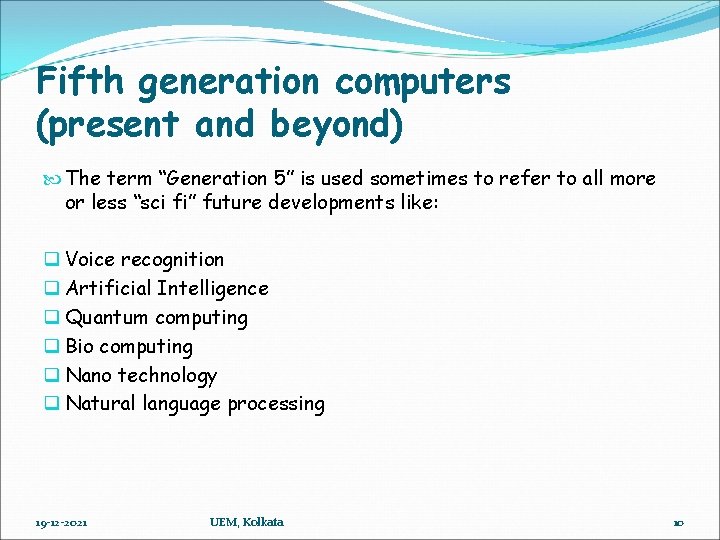 Fifth generation computers (present and beyond)

The term “Generation 5” is used sometimes to refer to all more or less “sci fi” future developments like:

Voice recognition
Artificial Intelligence
Quantum computing
Bio computing
Nano technology
Natural language processing

19-12-2021 UEM, Kolkata 10